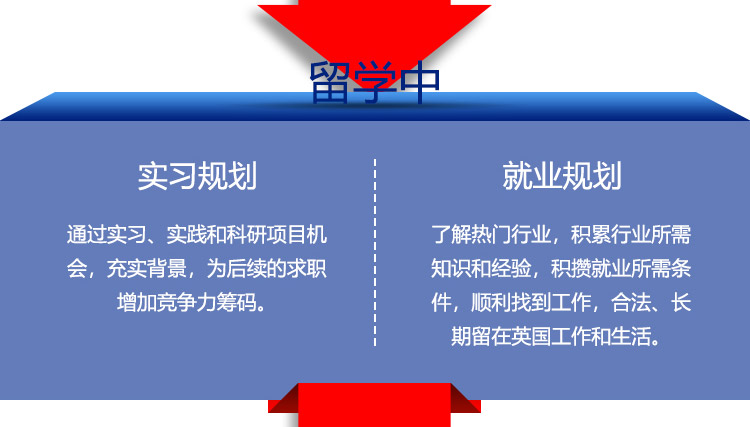 留学中

实习规划

通过实习、实践和科研项目机会，充实背景，为后续的求职增加竞争力筹码。

就业规划

了解热门行业，积累行业所需知识和经验，积攒就业所需条件，顺利找到工作，合法、长期留在英国工作和生活。